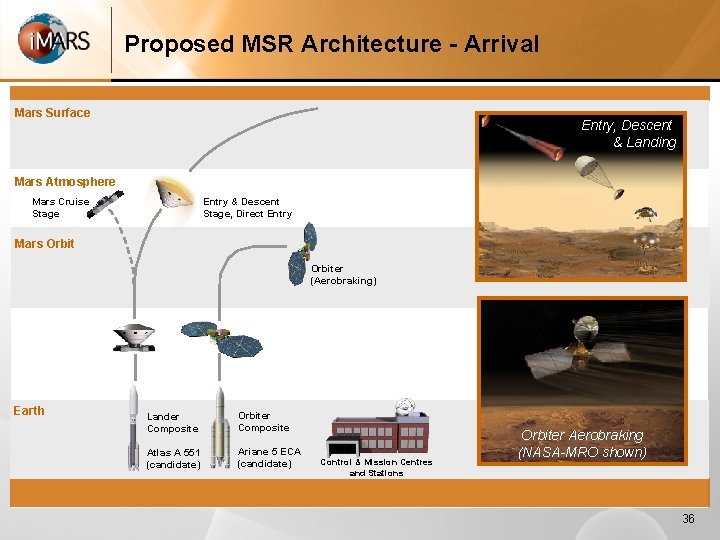 iMARS

Proposed MSR Architecture - Arrival

Mars Surface

Mars Atmosphere

Mars Cruise Stage

Entry & Descent Stage, Direct Entry

Mars Orbit

Orbiter (Aerobraking)

Earth

Lander Composite

Atlas A 551 (candidate)

Orbiter Composite

Ariane 5 ECA (candidate)

Control & Mission Centres and Stations

Entry, Descent & Landing

Orbiter Aerobraking (NASA-MRO shown)

36